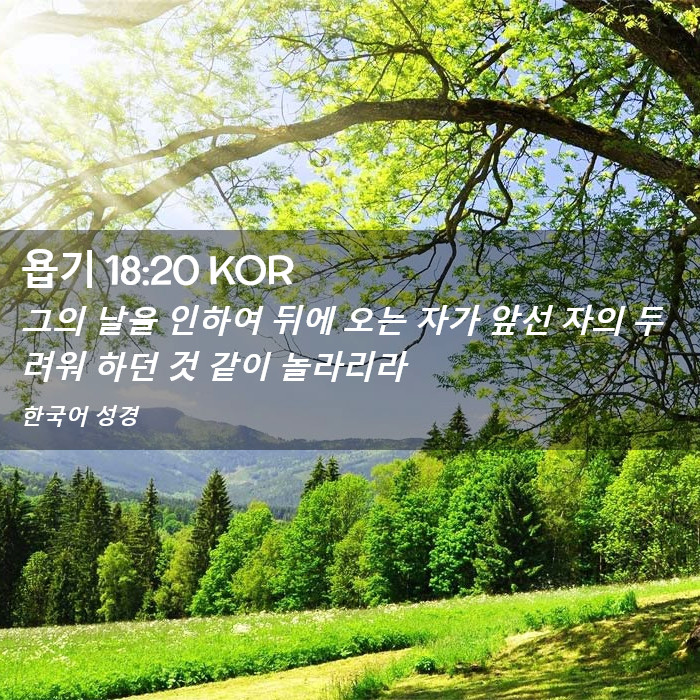 욥기 18:20 KOR

그의 날을 인하여 뒤에 오는 자가 앞선 자의 두려워 하던 것 같이 놀라리라

한국어 성경